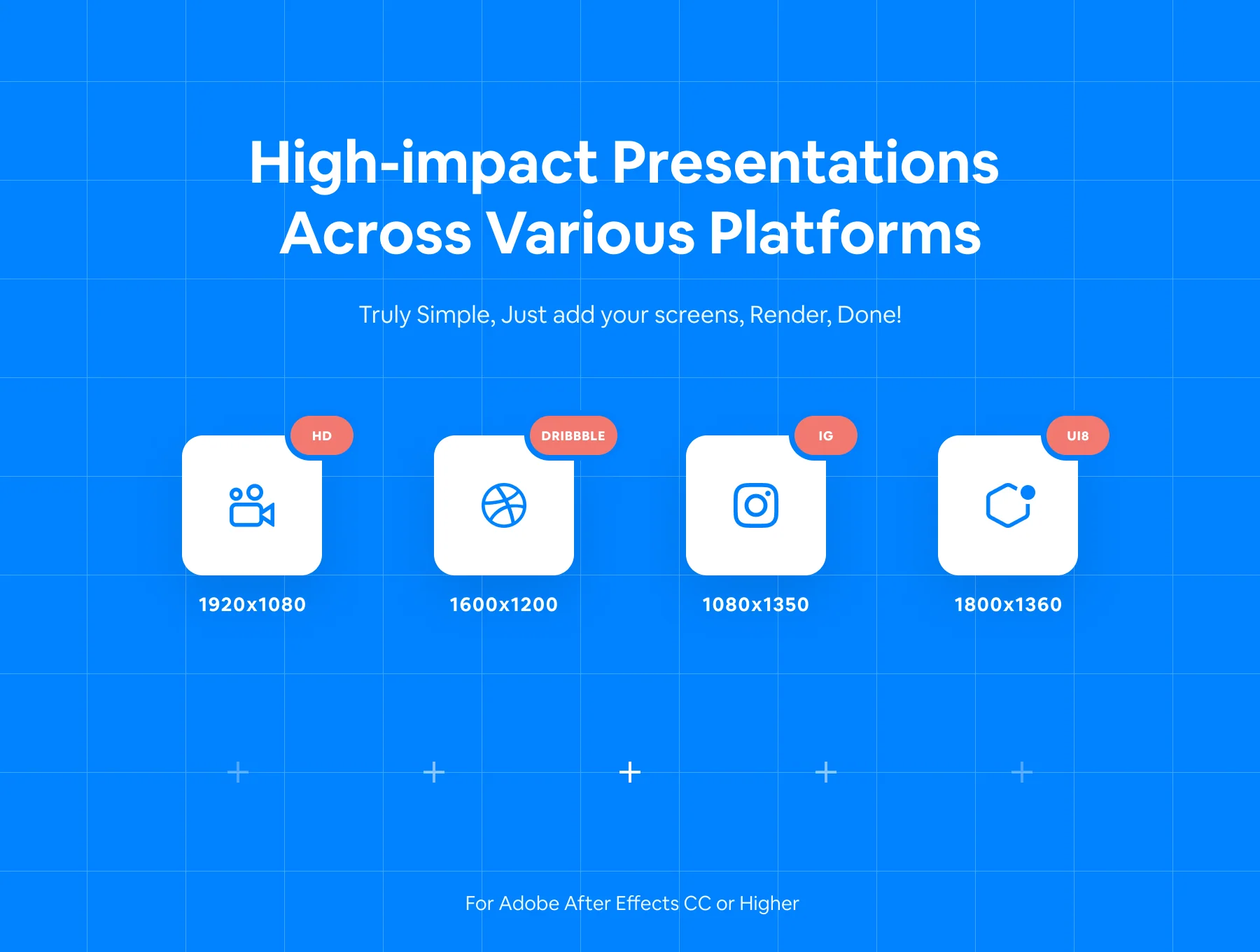 High-impact Presentations Across Various Platforms

Truly Simple, Just add your screens, Render, Done!

HD

1920x1080

DRIBBBLE

1600x1200

IG

1080x1350

UI8

1800x1360

For Adobe After Effects CC or Higher